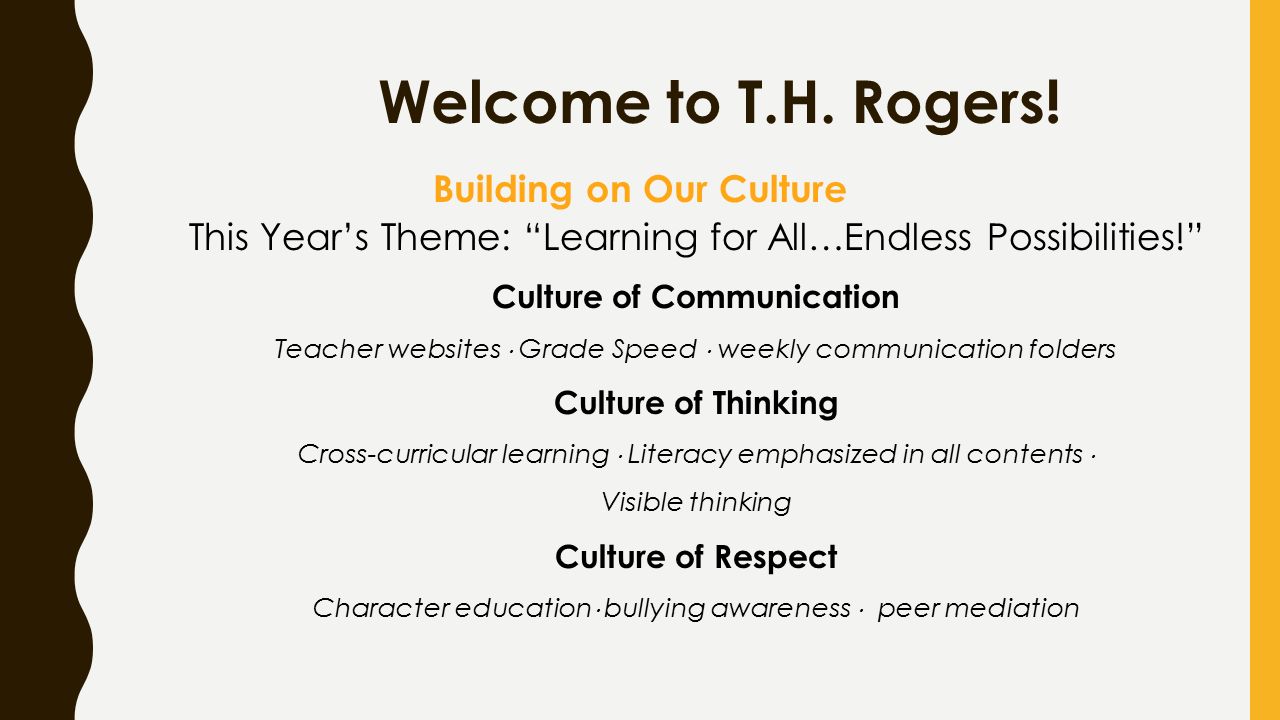 Welcome to T.H. Rogers!

Building on Our Culture

This Year’s Theme: “Learning for All…Endless Possibilities!”

Culture of Communication

Teacher websites · Grade Speed · weekly communication folders

Culture of Thinking

Cross-curricular learning · Literacy emphasized in all contents · Visible thinking

Culture of Respect

Character education · bullying awareness · peer mediation